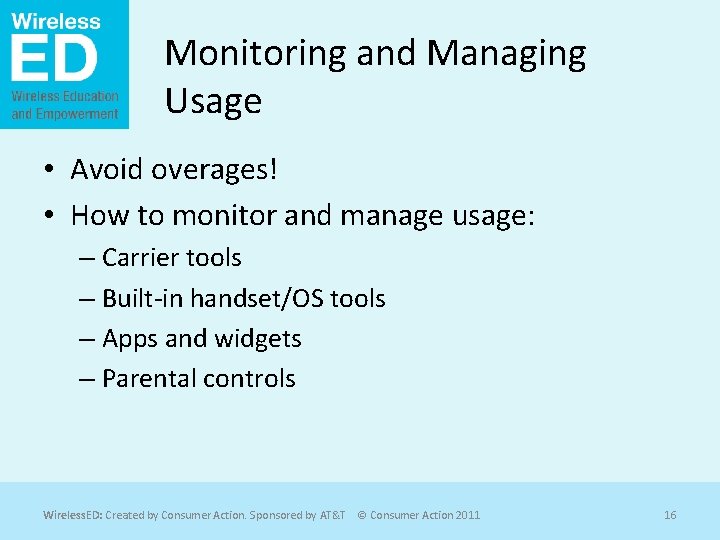 Wireless
ED
Wireless Education and Empowerment

Monitoring and Managing Usage

• Avoid overages!
• How to monitor and manage usage:
– Carrier tools
– Built-in handset/OS tools
– Apps and widgets
– Parental controls

WirelessED: Created by Consumer Action. Sponsored by AT&T © Consumer Action 2011 16